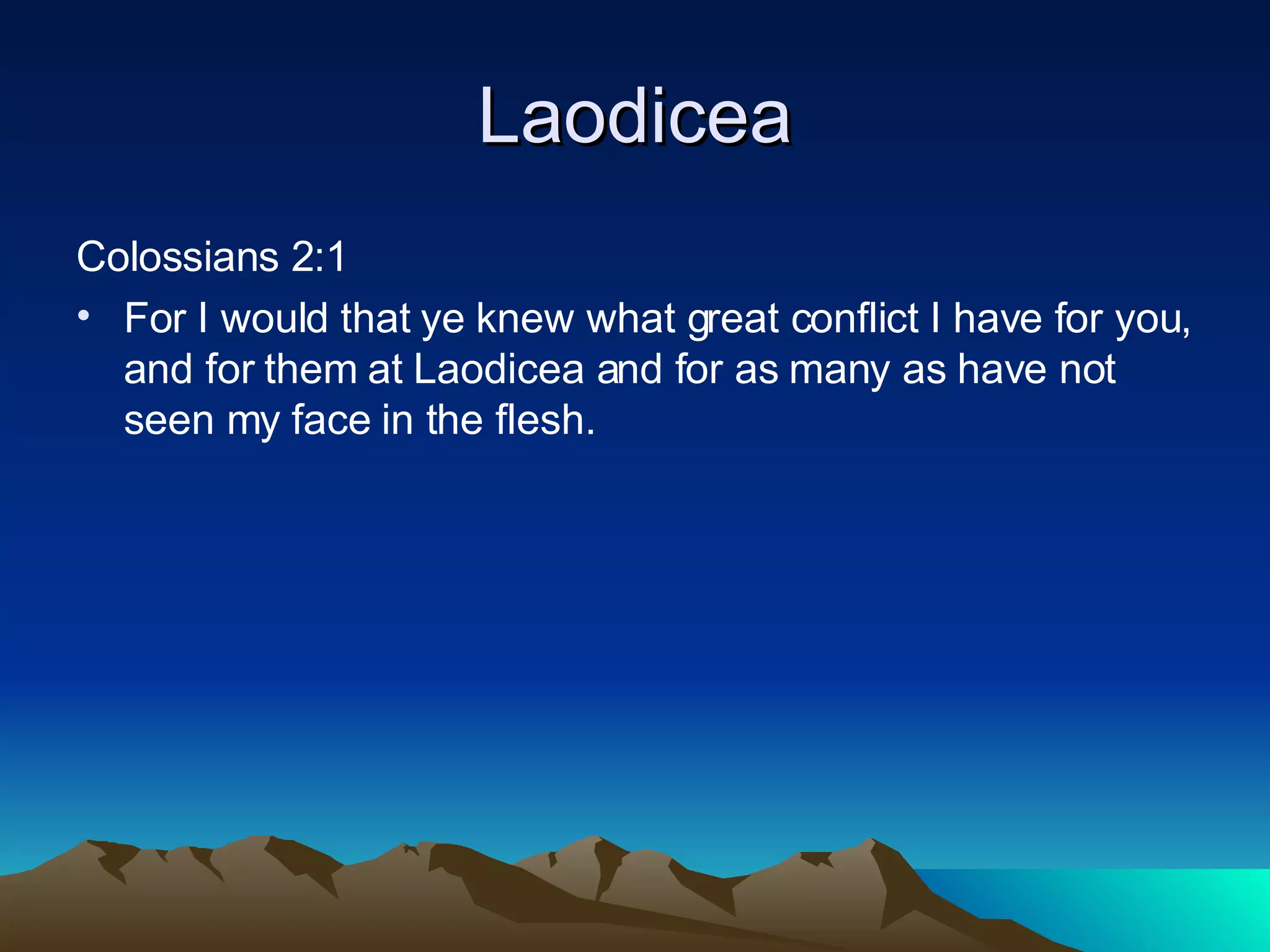 Laodicea

Colossians 2:1

• For I would that ye knew what great conflict I have for you, and for them at Laodicea and for as many as have not seen my face in the flesh.